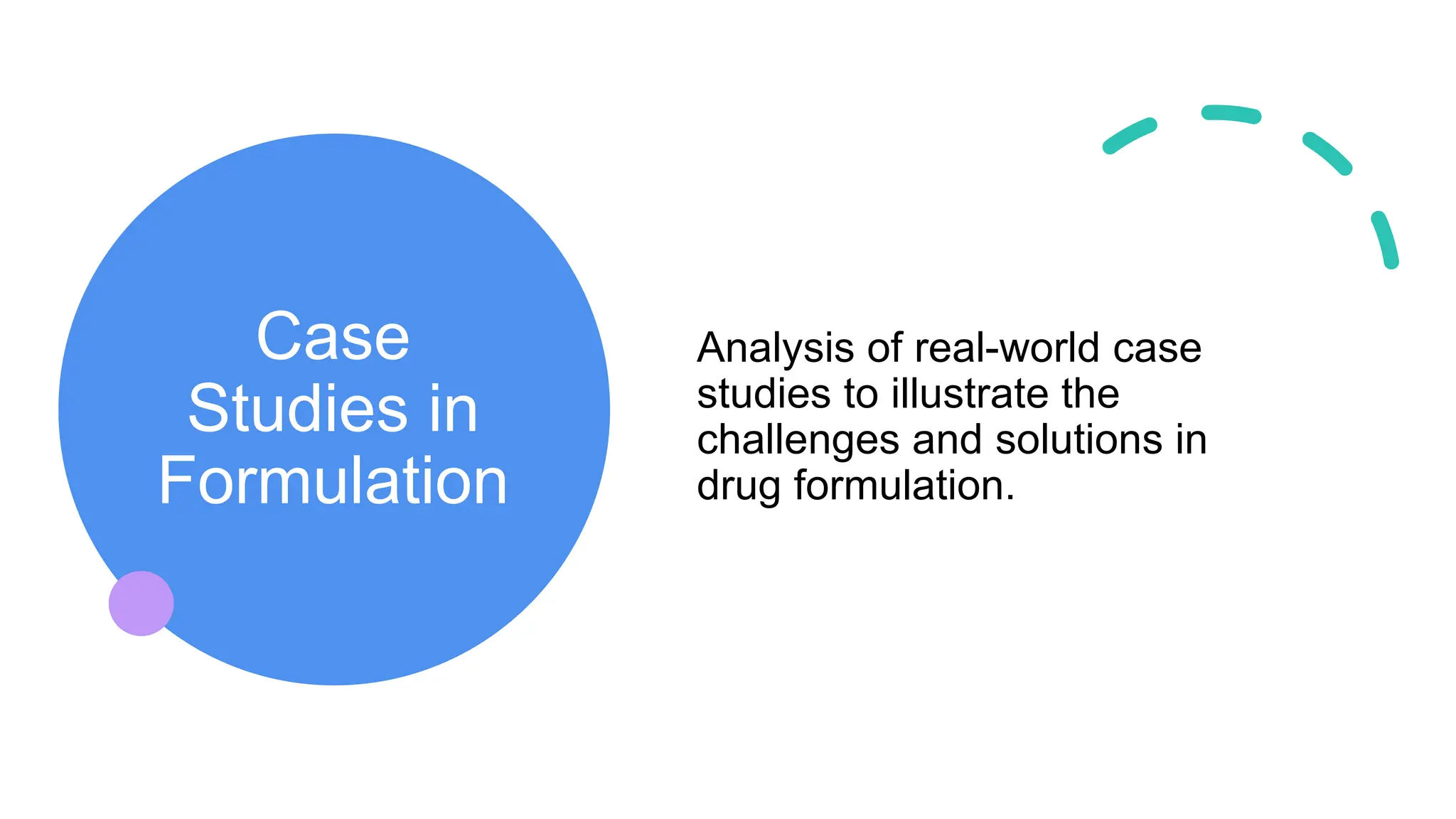 Case Studies in Formulation

Analysis of real-world case studies to illustrate the challenges and solutions in drug formulation.